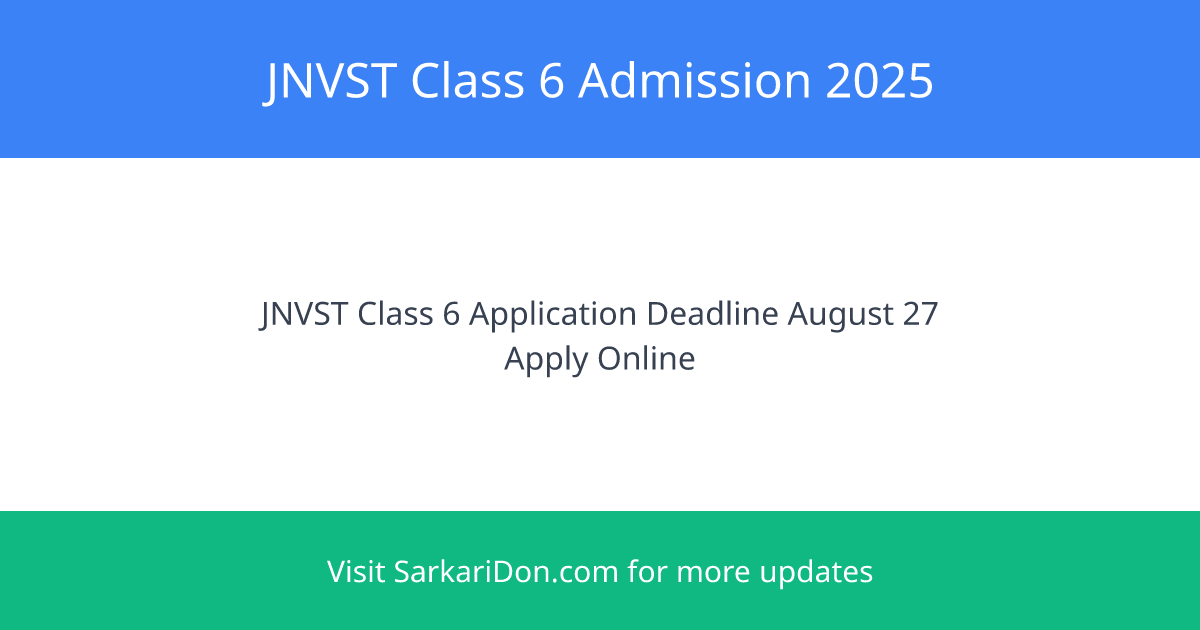 JNVST Class 6 Admission 2025

JNVST Class 6 Application Deadline August 27 Apply Online

Visit SarkariDon.com for more updates